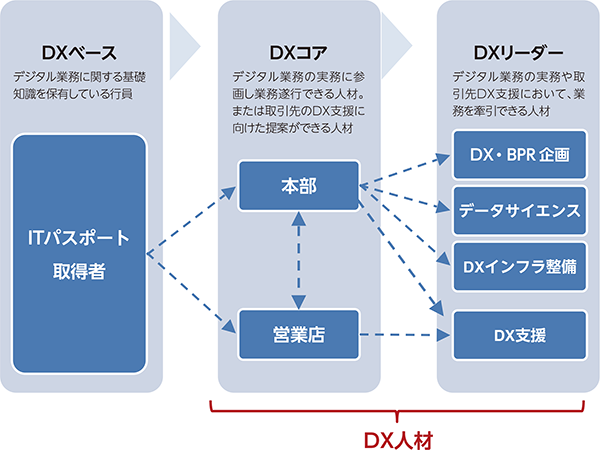 DXベース

デジタル業務に関する基礎知識を保有している行員

ITパスポート取得者

DXコア

デジタル業務の実務に参画し業務遂行できる人材。または取引先のDX支援に向けた提案ができる人材

本部

営業店

DXリーダー

デジタル業務の実務や取引先DX支援において、業務を牽引できる人材

DX・BPR企画

データサイエンス

DXインフラ整備

DX支援

DX人材